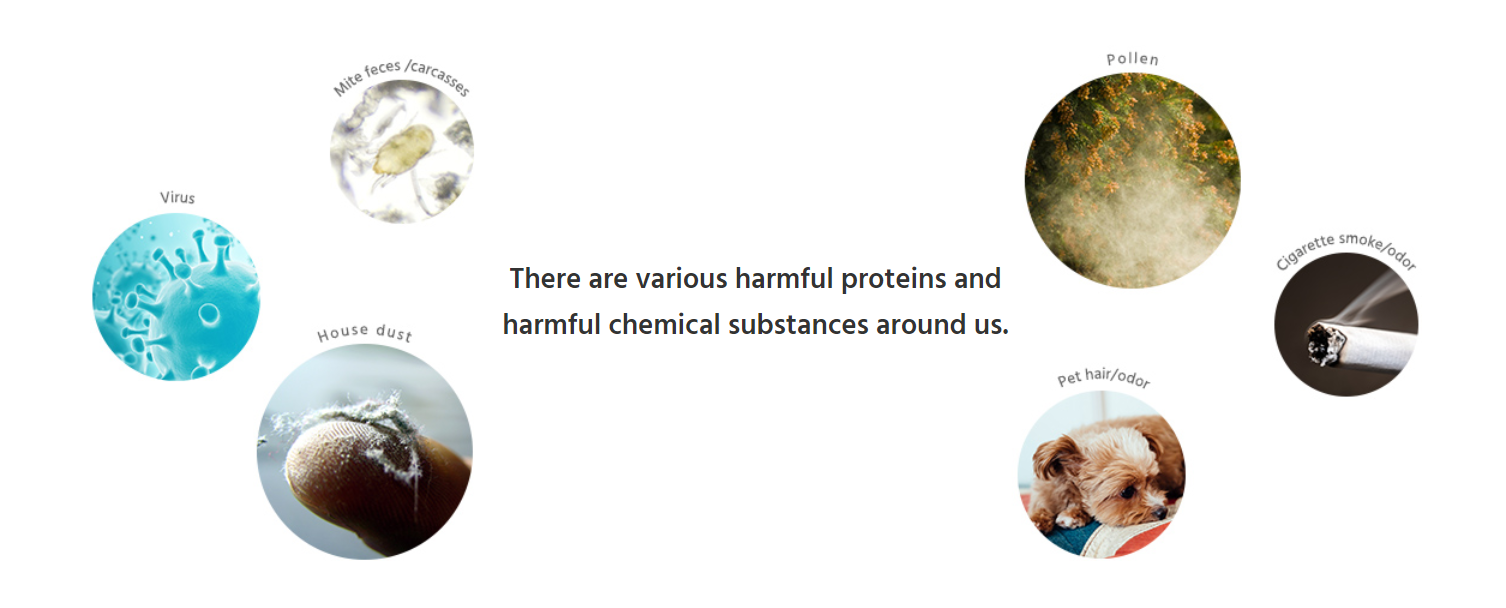 Mite feces /carcasses

Virus

House dust

There are various harmful proteins and harmful chemical substances around us.

Pollen

Cigarette smoke/odor

Pet hair/odor